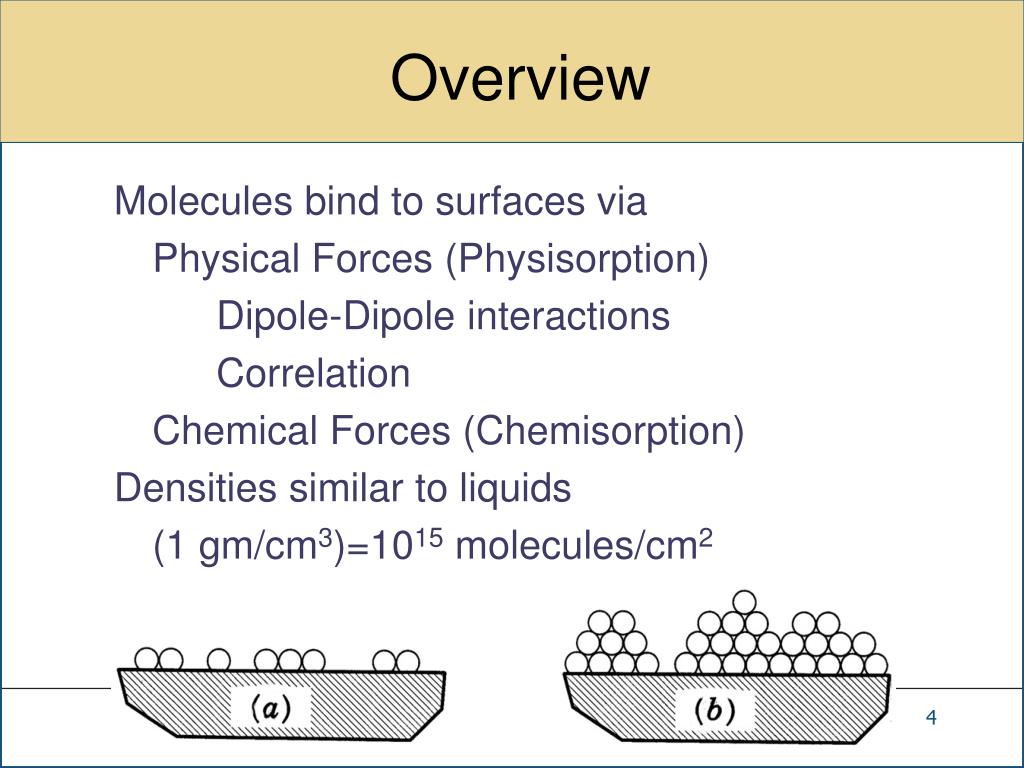 Overview

Molecules bind to surfaces via

Physical Forces (Physisorption)

Dipole-Dipole interactions

Correlation

Chemical Forces (Chemisorption)

Densities similar to liquids

(1 gm/cm$^3$)=10$^{15}$ molecules/cm$^2$

(a)

(b)

4